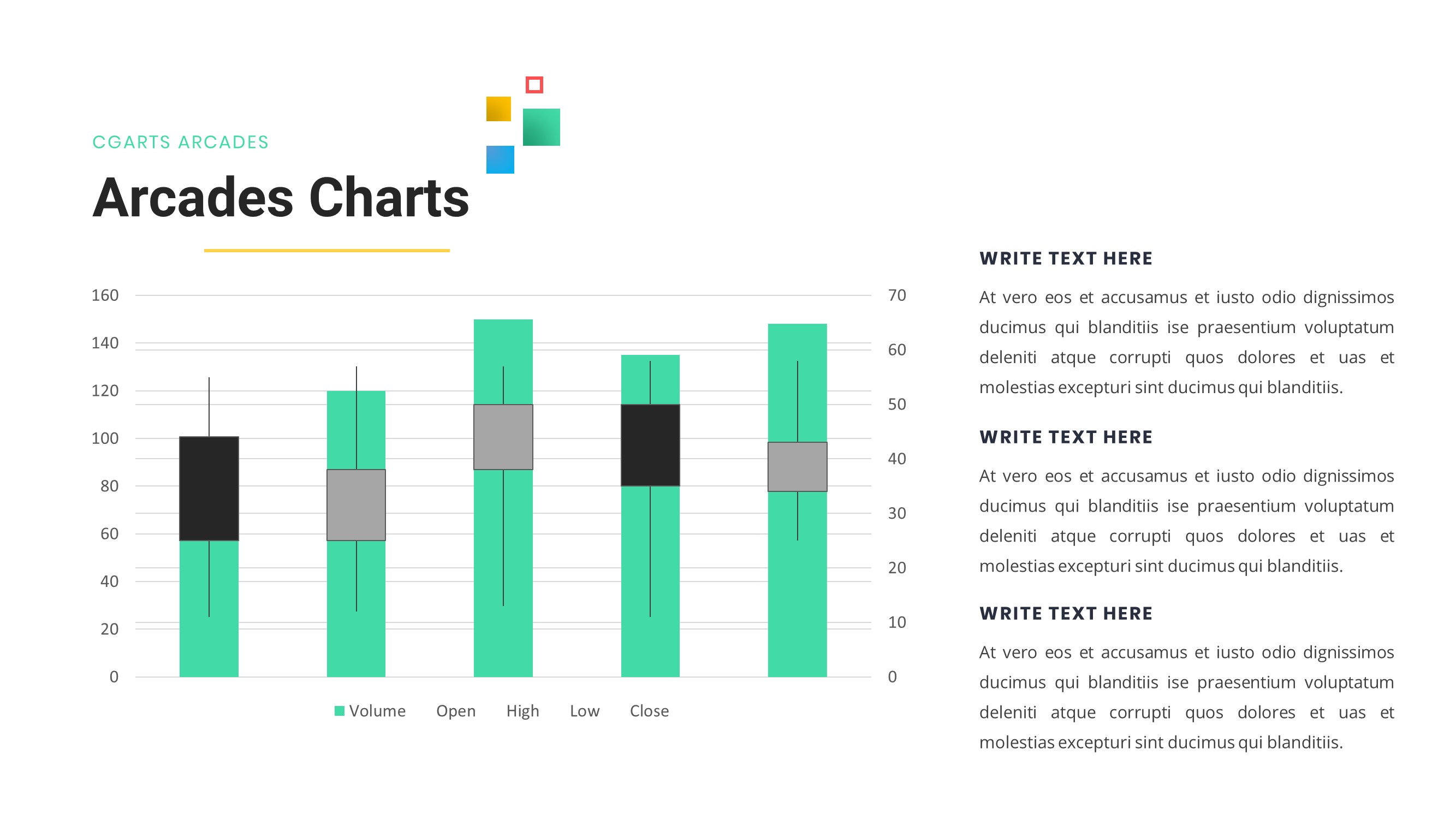 CGARTS ARCADES

Arcades Charts

160
140
120
100
80
60
40
20
0

70
60
50
40
30
20
10
0

Volume Open High Low Close

WRITE TEXT HERE

At vero eos et accusamus et iusto odio dignissimos ducimus qui blanditiis ise praesentium voluptatum deleniti atque corrupti quos dolores et uas et molestias excepturi sint ducimus qui blanditiis.

WRITE TEXT HERE

At vero eos et accusamus et iusto odio dignissimos ducimus qui blanditiis ise praesentium voluptatum deleniti atque corrupti quos dolores et uas et molestias excepturi sint ducimus qui blanditiis.

WRITE TEXT HERE

At vero eos et accusamus et iusto odio dignissimos ducimus qui blanditiis ise praesentium voluptatum deleniti atque corrupti quos dolores et uas et molestias excepturi sint ducimus qui blanditiis.